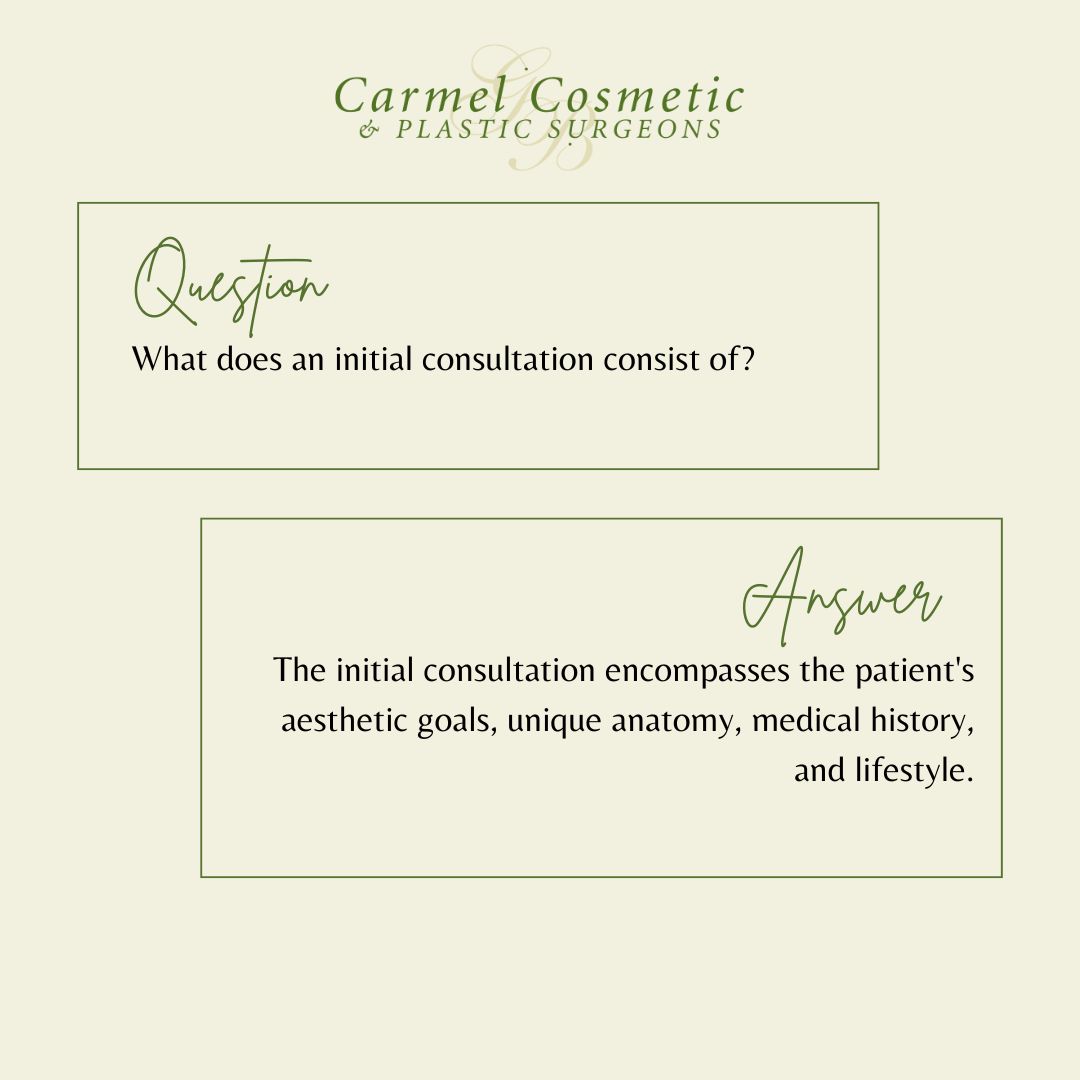 Carmel Cosmetic
& PLASTIC SURGEONS

Question

What does an initial consultation consist of?

Answer

The initial consultation encompasses the patient's aesthetic goals, unique anatomy, medical history, and lifestyle.